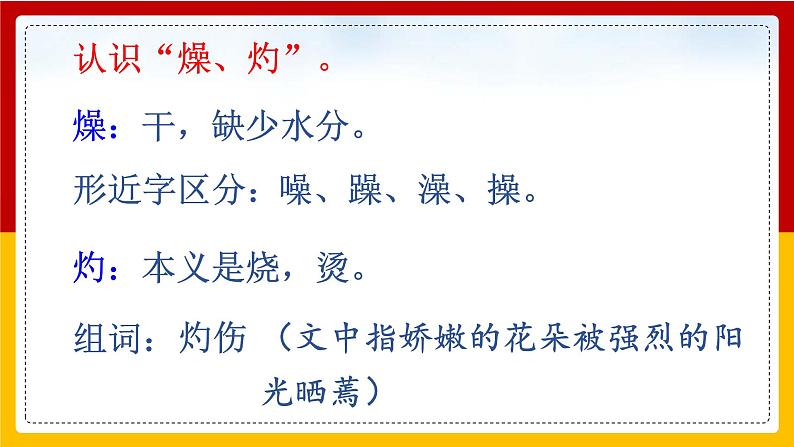 认识“燥、灼”。

燥：干，缺少水分。

形近字区分：噪、躁、澡、操。

灼：本义是烧，烫。

组词：灼伤 （文中指娇嫩的花朵被强烈的阳光晒蔫）